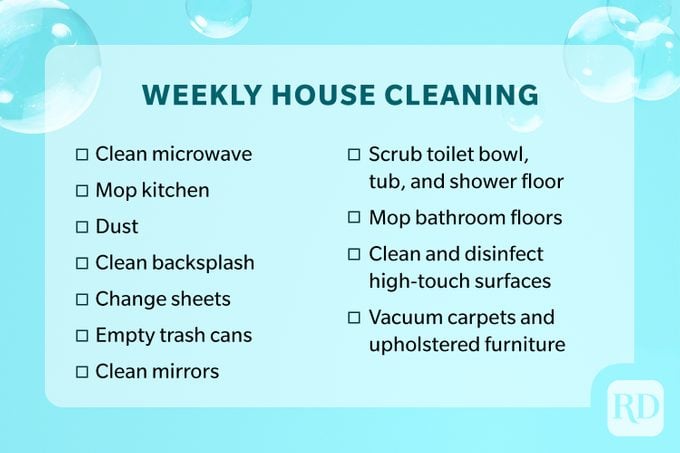 WEEKLY HOUSE CLEANING

☐ Clean microwave

☐ Mop kitchen

☐ Dust

☐ Clean backsplash

☐ Change sheets

☐ Empty trash cans

☐ Clean mirrors

☐ Scrub toilet bowl, tub, and shower floor

☐ Mop bathroom floors

☐ Clean and disinfect high-touch surfaces

☐ Vacuum carpets and upholstered furniture

RD